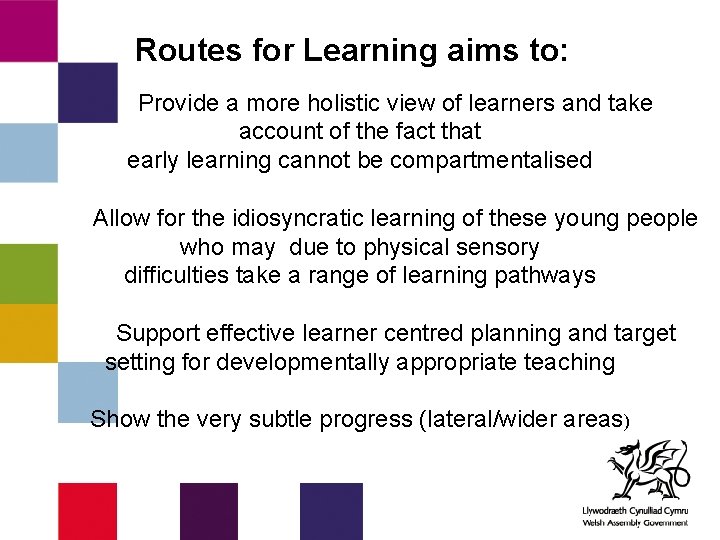 Routes for Learning aims to:

Provide a more holistic view of learners and take account of the fact that early learning cannot be compartmentalised

Allow for the idiosyncratic learning of these young people who may due to physical sensory difficulties take a range of learning pathways

Support effective learner centred planning and target setting for developmentally appropriate teaching

Show the very subtle progress (lateral/wider areas)

Llywodraeth Cynulliad Cymru
Welsh Assembly Government